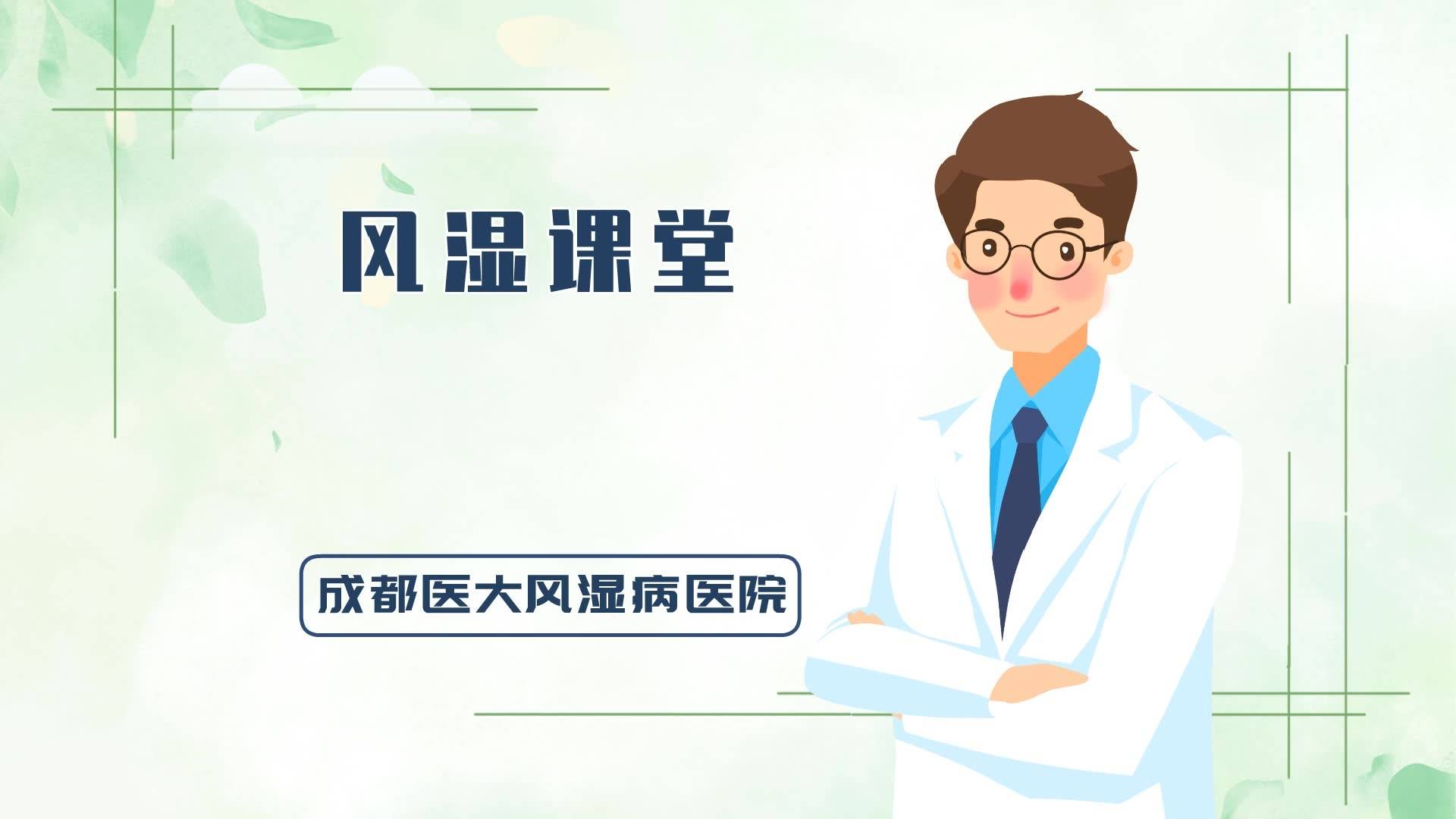 风湿课堂

成都医大风湿病医院